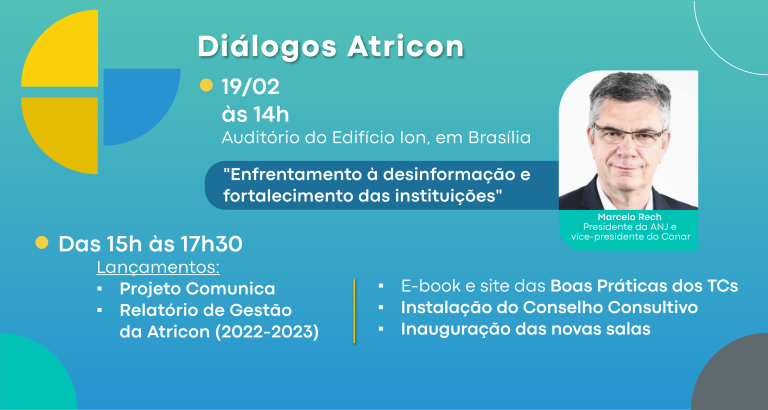 Diálogos Atricon

19/02
às 14h
Auditório do Edifício Ion, em Brasília

"Enfrentamento à desinformação e fortalecimento das instituições"

Marcelo Rech
Presidente da ANJ e vice-presidente do Conar

Das 15h às 17h30
Lançamentos:
▪ Projeto Comunica
▪ Relatório de Gestão da Atricon (2022-2023)

▪ E-book e site das Boas Práticas dos TCs
▪ Instalação do Conselho Consultivo
▪ Inauguração das novas salas